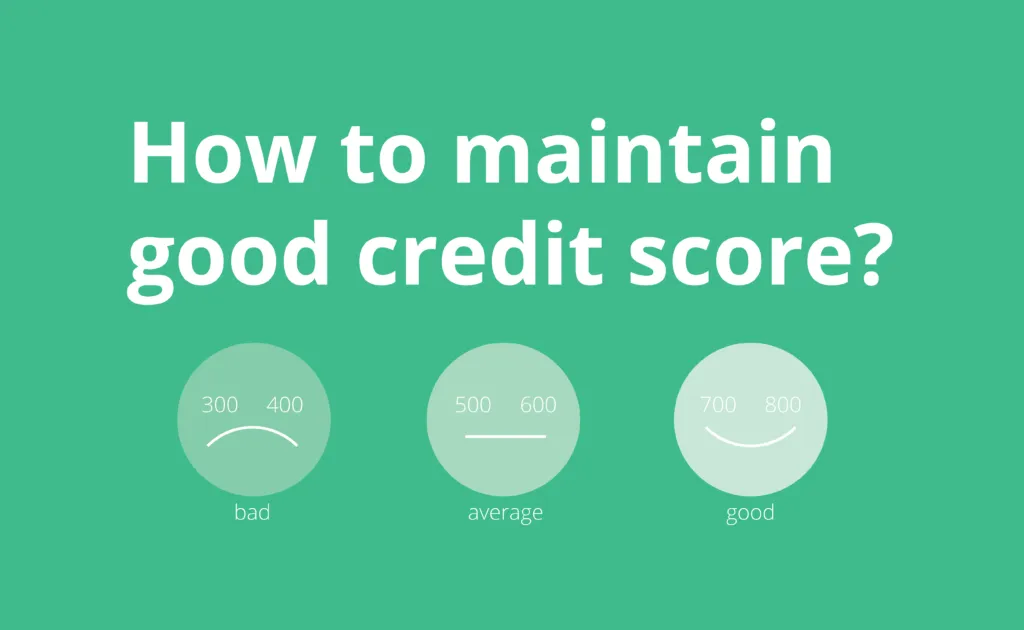 How to maintain good credit score?

300 400
bad

500 600
average

700 800
good